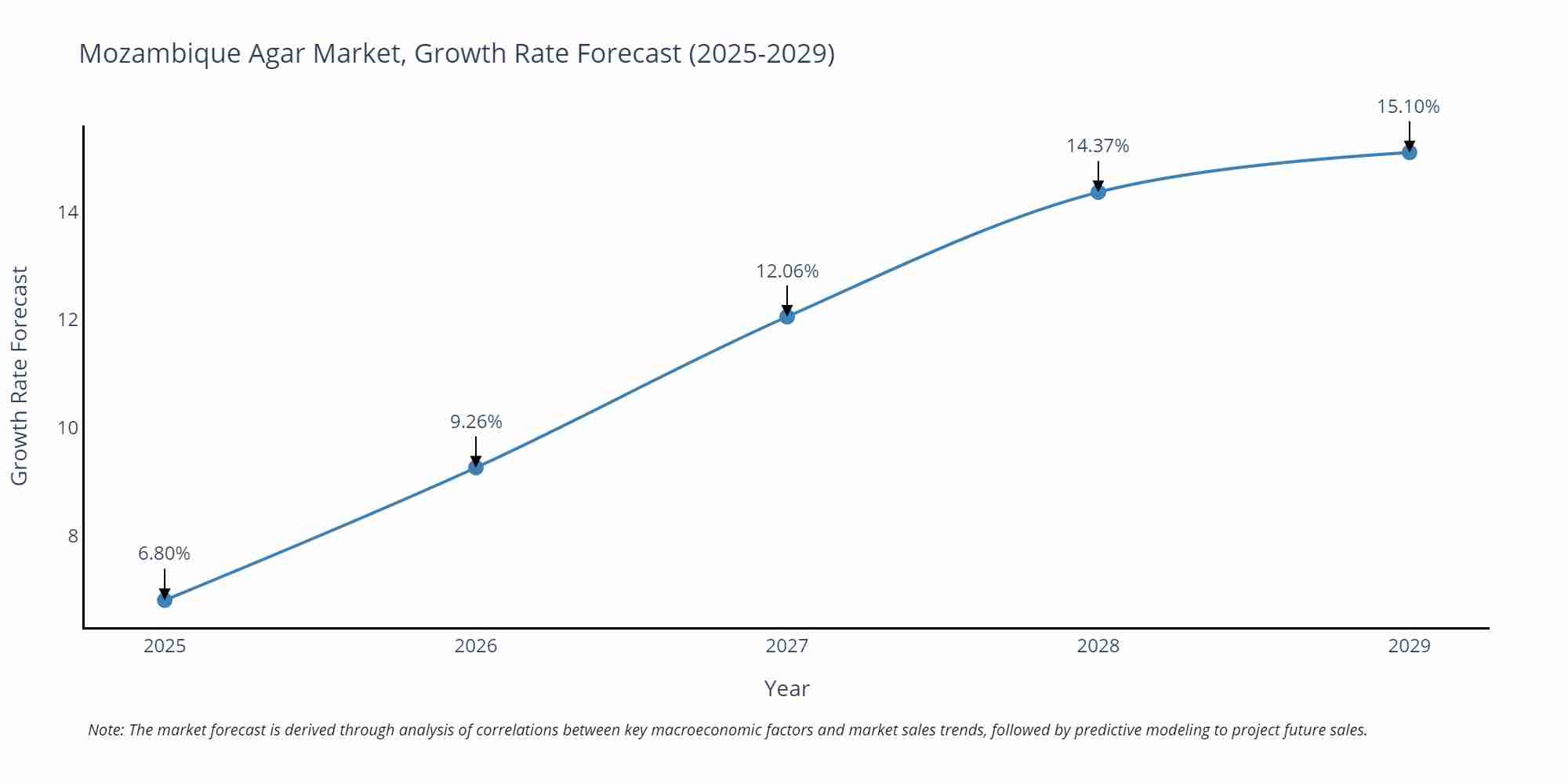 Mozambique Agar Market, Growth Rate Forecast (2025-2029)

Growth Rate Forecast

14
12
10
8

6.80%
9.26%
12.06%
14.37%
15.10%

2025
2026
2027
2028
2029

Year

Note: The market forecast is derived through analysis of correlations between key macroeconomic factors and market sales trends, followed by predictive modeling to project future sales.